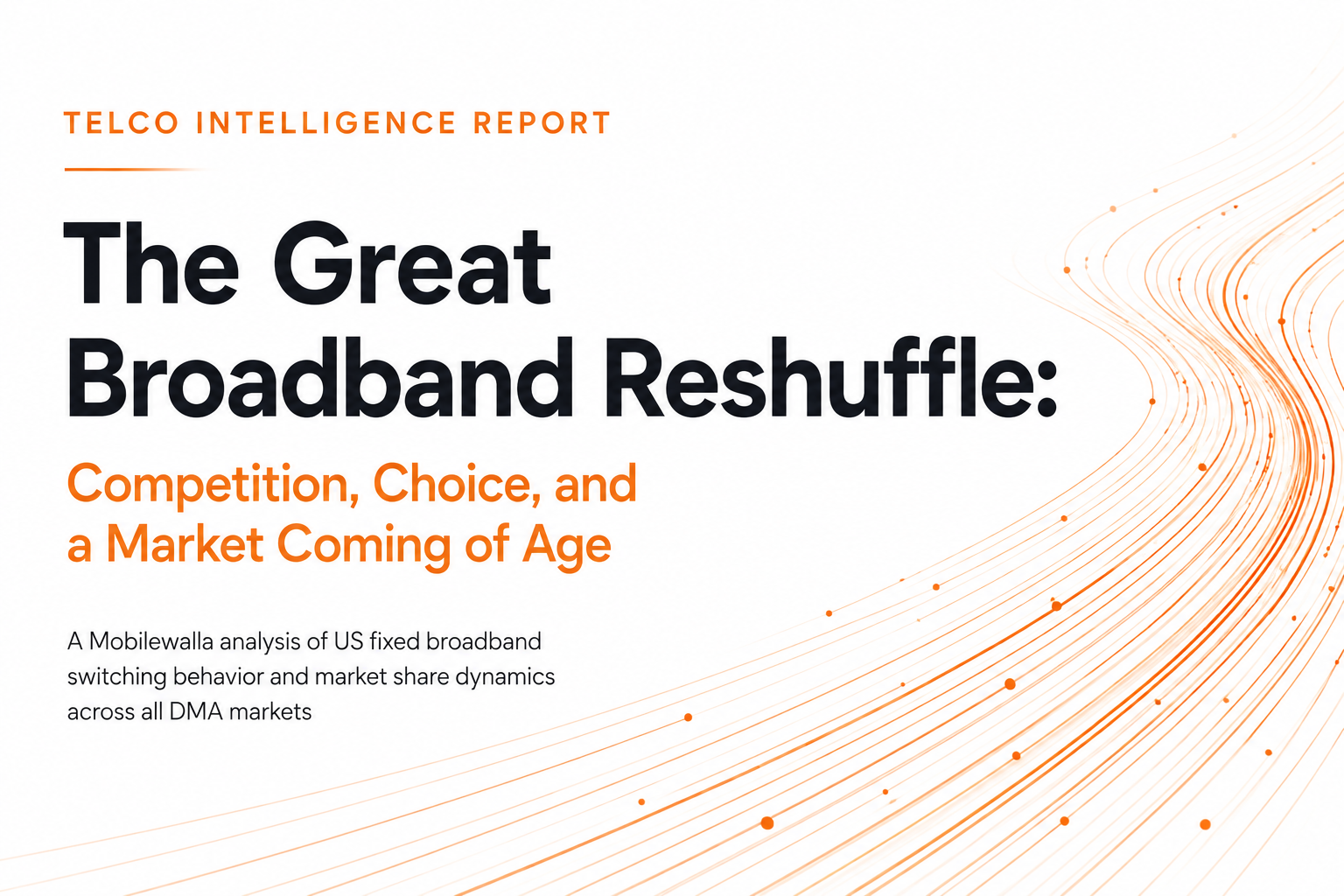 TELCO INTELLIGENCE REPORT

The Great Broadband Reshuffle:

Competition, Choice, and a Market Coming of Age

A Mobilewalla analysis of US fixed broadband switching behavior and market share dynamics across all DMA markets